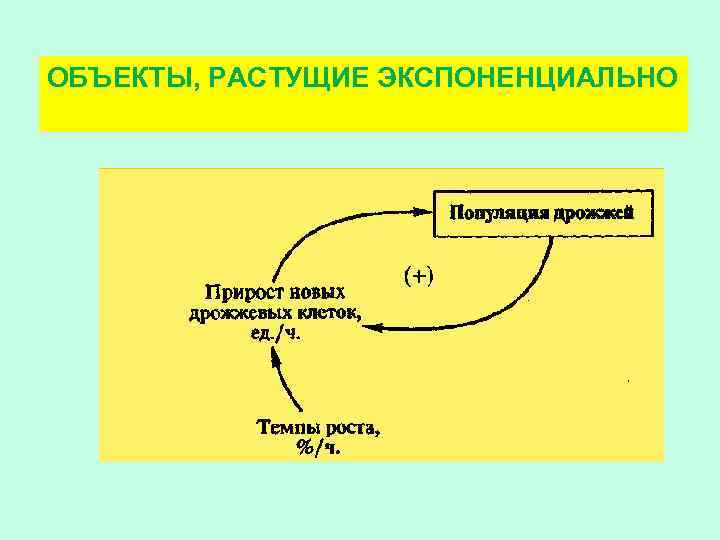 ОБЪЕКТЫ, РАСТУЩИЕ ЭКСПОНЕНЦИАЛЬНО

Популяция дрожжей

(+)

Прирост новых дрожжевых клеток, ед./ч.

Темпы роста, %/ч.